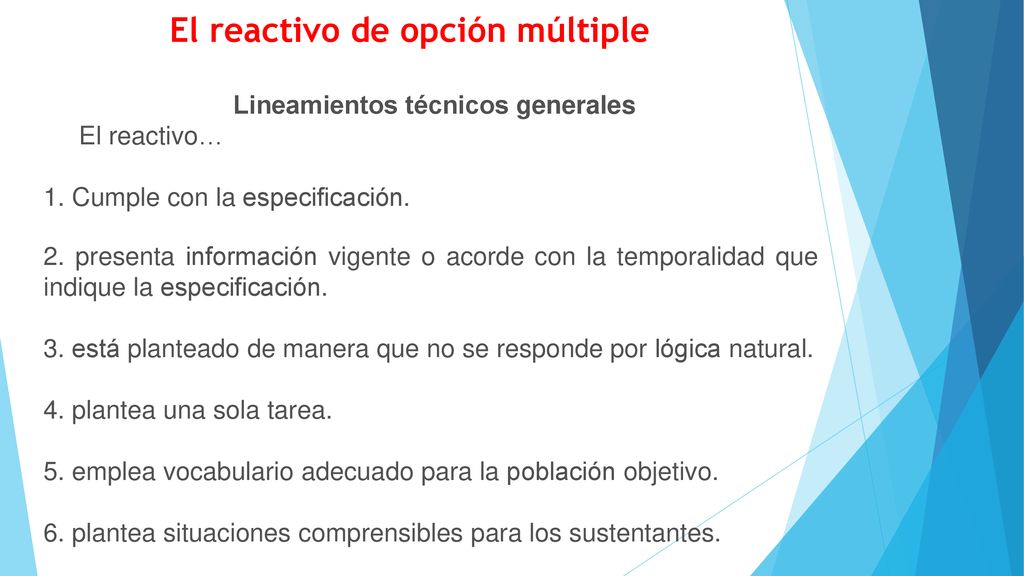 El reactivo de opción múltiple

Lineamientos técnicos generales

El reactivo…

1. Cumple con la especificación.

2. presenta información vigente o acorde con la temporalidad que indique la especificación.

3. está planteado de manera que no se responde por lógica natural.

4. plantea una sola tarea.

5. emplea vocabulario adecuado para la población objetivo.

6. plantea situaciones comprensibles para los sustentantes.